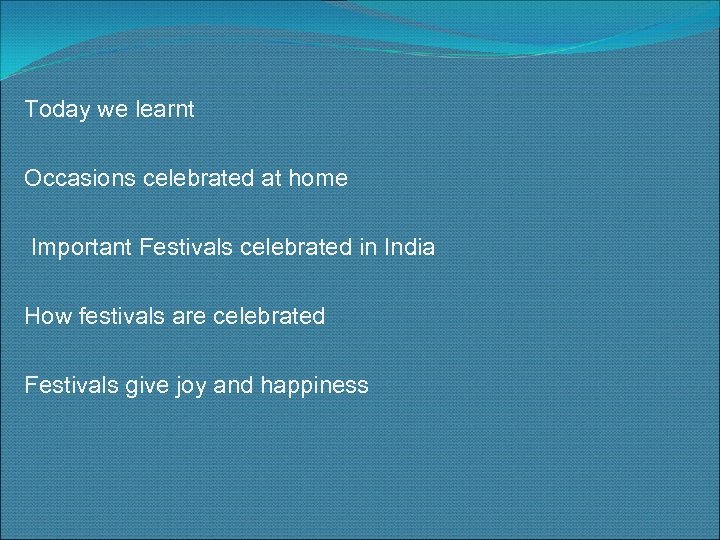 Today we learnt

Occasions celebrated at home

Important Festivals celebrated in India

How festivals are celebrated

Festivals give joy and happiness